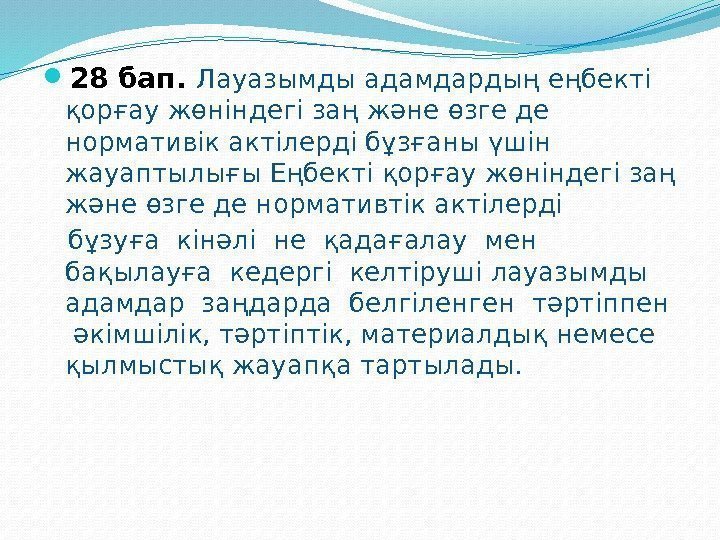 28 бап. Лауазымды адамдардың еңбекті қорғау жөніндегі заң және өзге де нормативік актілерді бұзғаны үшін жауаптылығы Еңбекті қорғау жөніндегі заң және өзге де нормативтік актілерді

бұзуға кінәлі не қадағалау мен бақылауға кедергі келтіруші лауазымды адамдар заңдарда белгіленген тәртіппен әкімшілік, тәртіптік, материалдық немесе қылмыстық жауапқа тартылады.